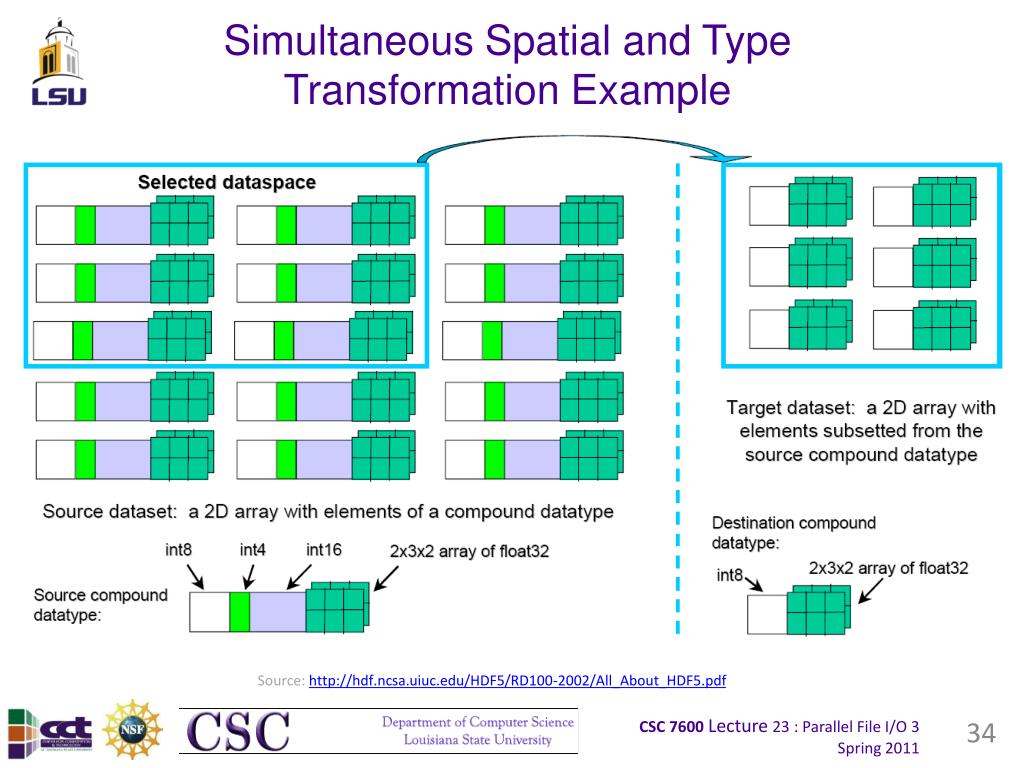 LSU

Simultaneous Spatial and Type Transformation Example

Selected dataspace

Source dataset: a 2D array with elements of a compound datatype

int8 int4 int16 2x3x2 array of float32

Source compound datatype:

Target dataset: a 2D array with elements subsetted from the source compound datatype

Destination compound datatype:

int8 2x3x2 array of float32

Source: http://hdf.ncsa.uiuc.edu/HDF5/RD100-2002/All_About_HDF5.pdf

cct NSF CSC Department of Computer Science Louisiana State University

CSC 7600 Lecture 23 : Parallel File I/O 3
Spring 2011

34